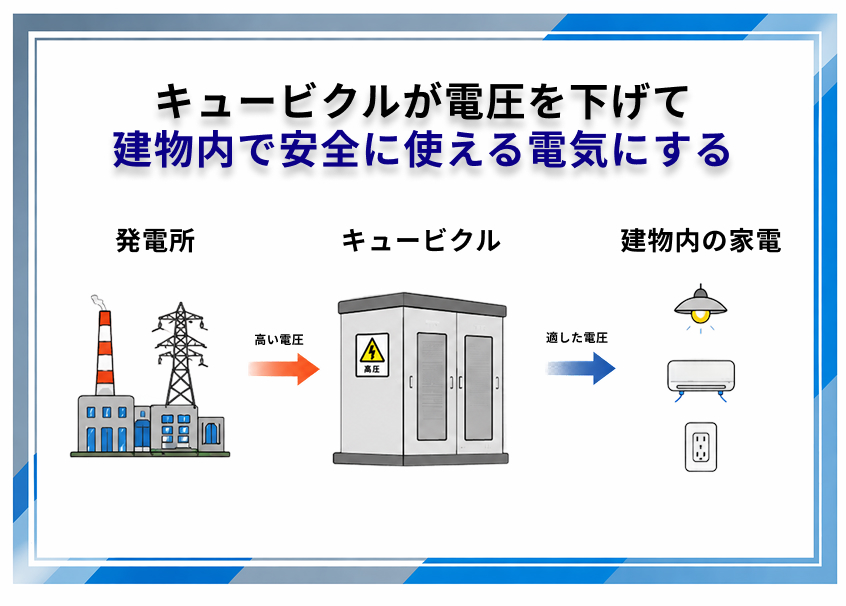 キュービクルが電圧を下げて
建物内で安全に使える電気にする

発電所

高い電圧

キュービクル

高圧

適した電圧

建物内の家電